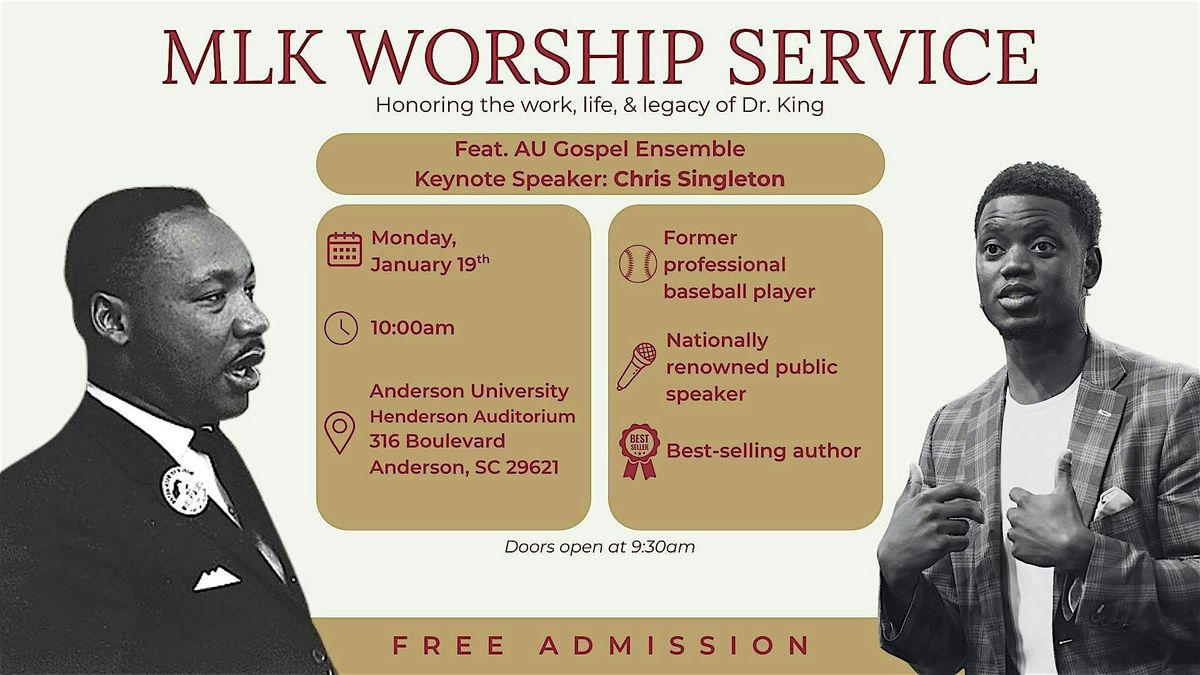 MLK WORSHIP SERVICE
Honoring the work, life, & legacy of Dr. King

Feat. AU Gospel Ensemble
Keynote Speaker: Chris Singleton

Monday, January 19$^{th}$

10:00am

Anderson University
Henderson Auditorium
316 Boulevard
Anderson, SC 29621

Former professional baseball player

Nationally renowned public speaker

BEST SELLER
Best-selling author

Doors open at 9:30am

FREE ADMISSION